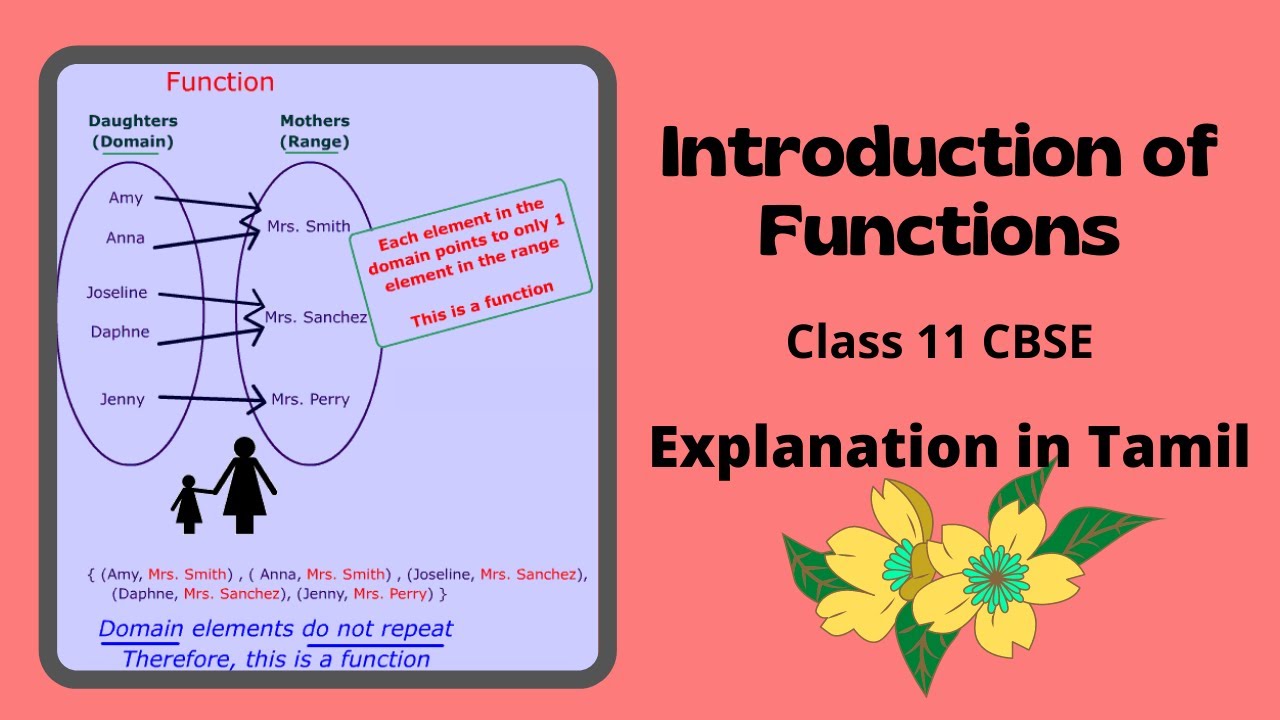 Function

Daughters (Domain)

Mothers (Range)

Amy
Anna
Joseline
Daphne
Jenny

Mrs. Smith
Mrs. Sanchez
Mrs. Perry

Each element in the domain points to only 1 element in the range

This is a function

{ (Amy, Mrs. Smith) , ( Anna, Mrs. Smith) , (Joseline, Mrs. Sanchez), (Daphne, Mrs. Sanchez), (Jenny, Mrs. Perry) }

Domain elements do not repeat
Therefore, this is a function

Introduction of Functions

Class 11 CBSE

Explanation in Tamil